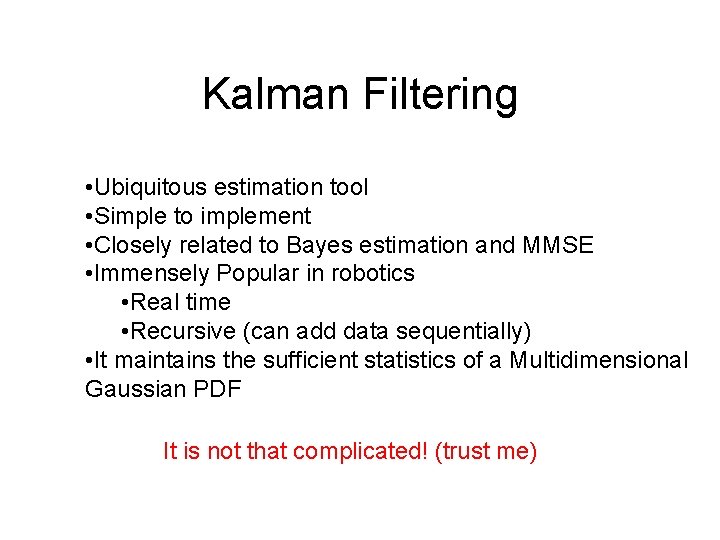 Kalman Filtering

•Ubiquitous estimation tool
•Simple to implement
•Closely related to Bayes estimation and MMSE
•Immensely Popular in robotics
•Real time
•Recursive (can add data sequentially)
•It maintains the sufficient statistics of a Multidimensional Gaussian PDF

It is not that complicated! (trust me)